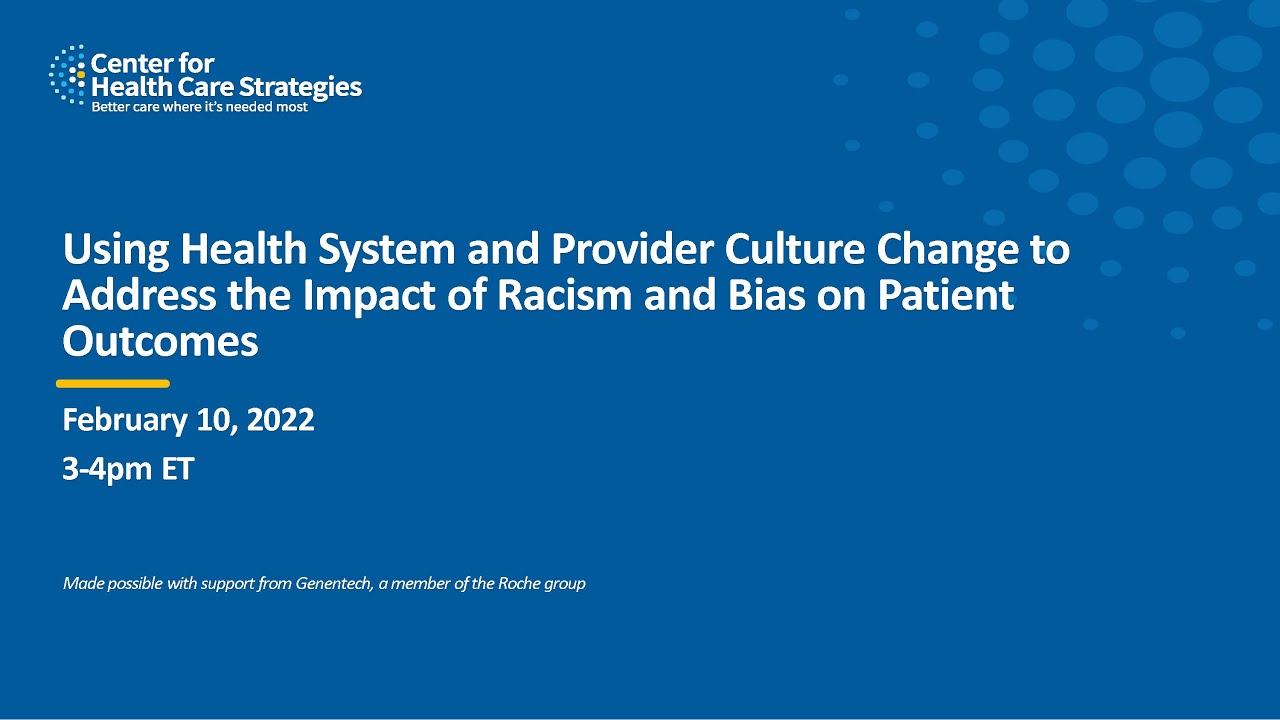 Center for Health Care Strategies
Better care where it's needed most

Using Health System and Provider Culture Change to Address the Impact of Racism and Bias on Patient Outcomes

February 10, 2022

3-4pm ET

Made possible with support from Genentech, a member of the Roche group